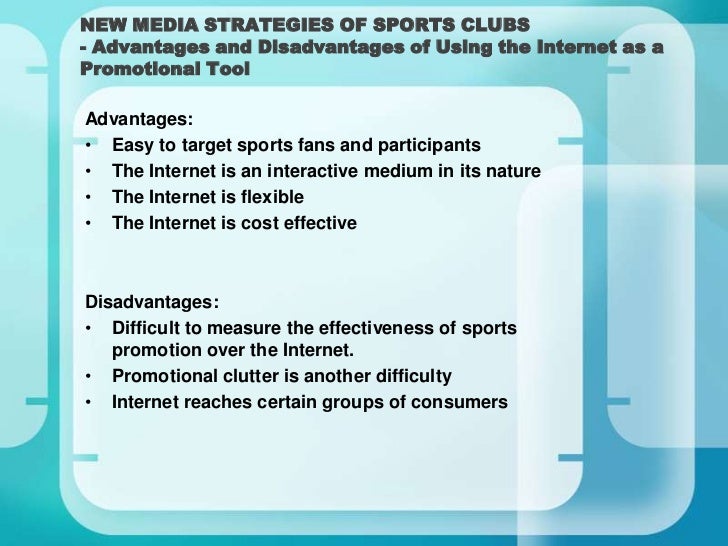 NEW MEDIA STRATEGIES OF SPORTS CLUBS
- Advantages and Disadvantages of Using the Internet as a Promotional Tool

Advantages:
• Easy to target sports fans and participants
• The Internet is an interactive medium in its nature
• The Internet is flexible
• The Internet is cost effective

Disadvantages:
• Difficult to measure the effectiveness of sports promotion over the Internet.
• Promotional clutter is another difficulty
• Internet reaches certain groups of consumers